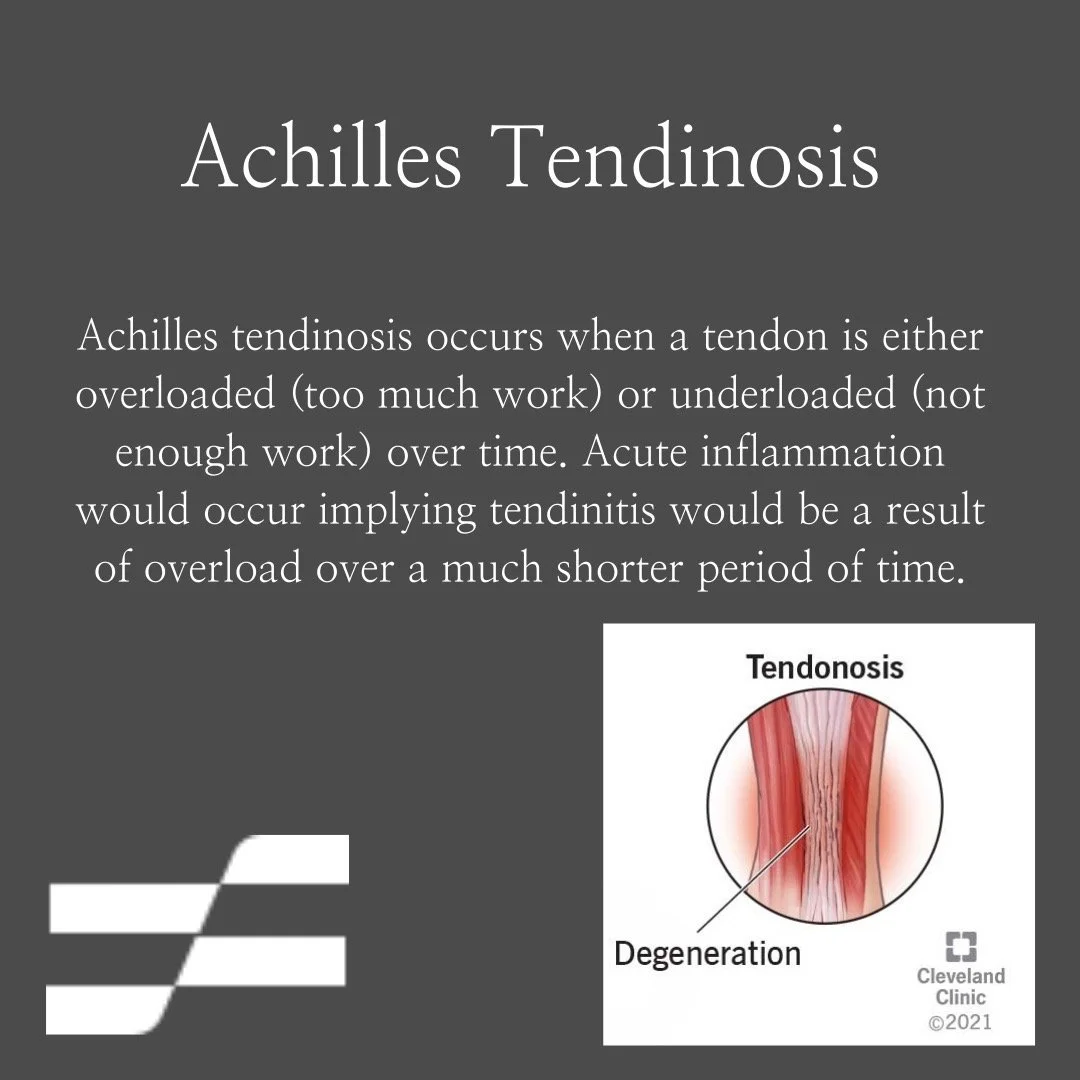 Achilles Tendinosis

Achilles tendinosis occurs when a tendon is either overloaded (too much work) or underloaded (not enough work) over time. Acute inflammation would occur implying tendinitis would be a result of overload over a much shorter period of time.

Tendonosis

Degeneration

Cleveland Clinic
©2021